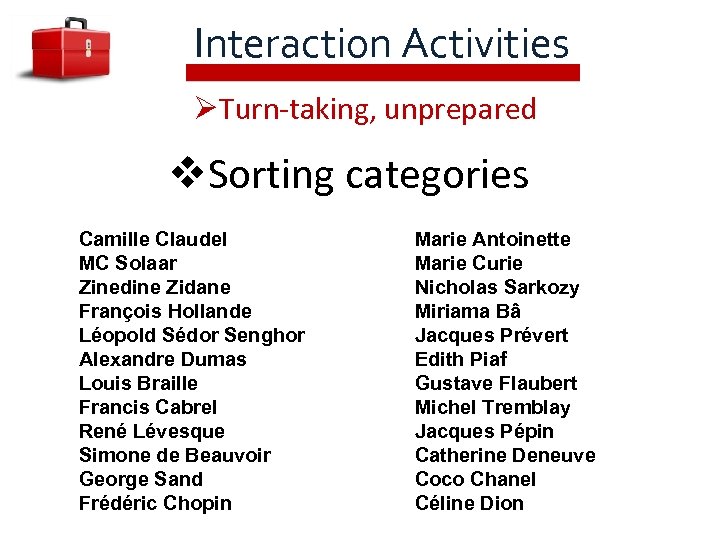 Interaction Activities

➢Turn-taking, unprepared

❖Sorting categories

Camille Claudel
MC Solaar
Zinedine Zidane
François Hollande
Léopold Sédor Senghor
Alexandre Dumas
Louis Braille
Francis Cabrel
René Lévesque
Simone de Beauvoir
George Sand
Frédéric Chopin

Marie Antoinette
Marie Curie
Nicholas Sarkozy
Miriama Bâ
Jacques Prévert
Edith Piaf
Gustave Flaubert
Michel Tremblay
Jacques Pépin
Catherine Deneuve
Coco Chanel
Céline Dion